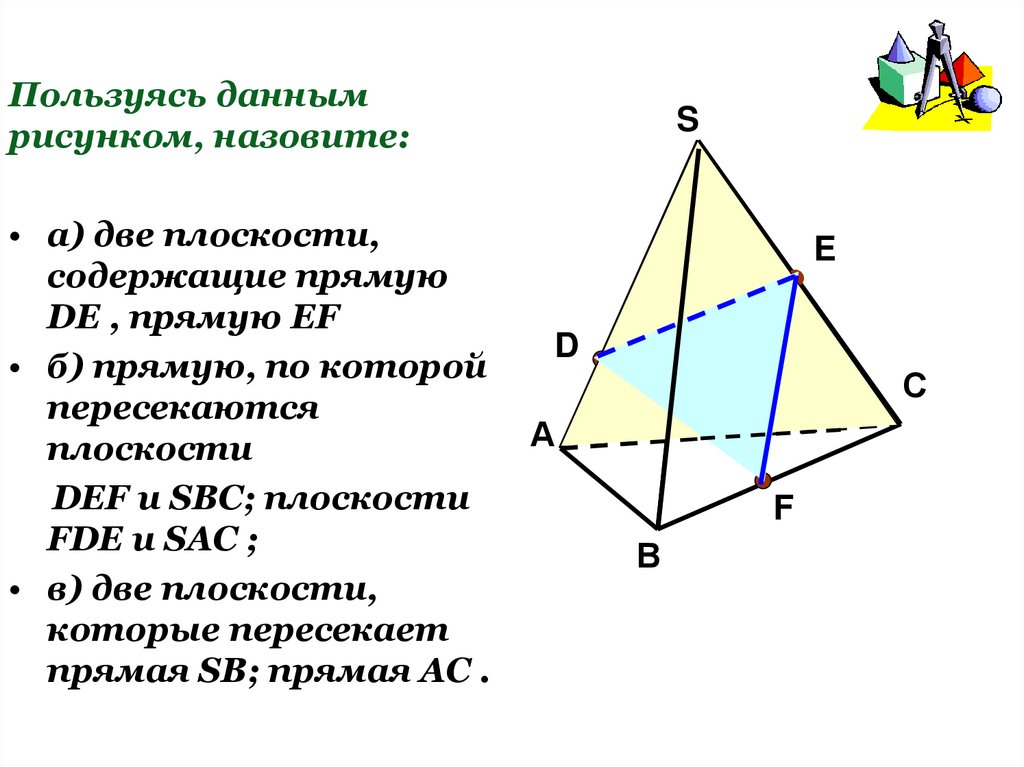 Пользуясь данным рисунком, назовите:

• а) две плоскости, содержащие прямую DE , прямую EF

• б) прямую, по которой пересекаются плоскости

DEF и SBC; плоскости FDE и SAC ;

• в) две плоскости, которые пересекает прямая SB; прямая AC .

S

E

D

C

A

F

B